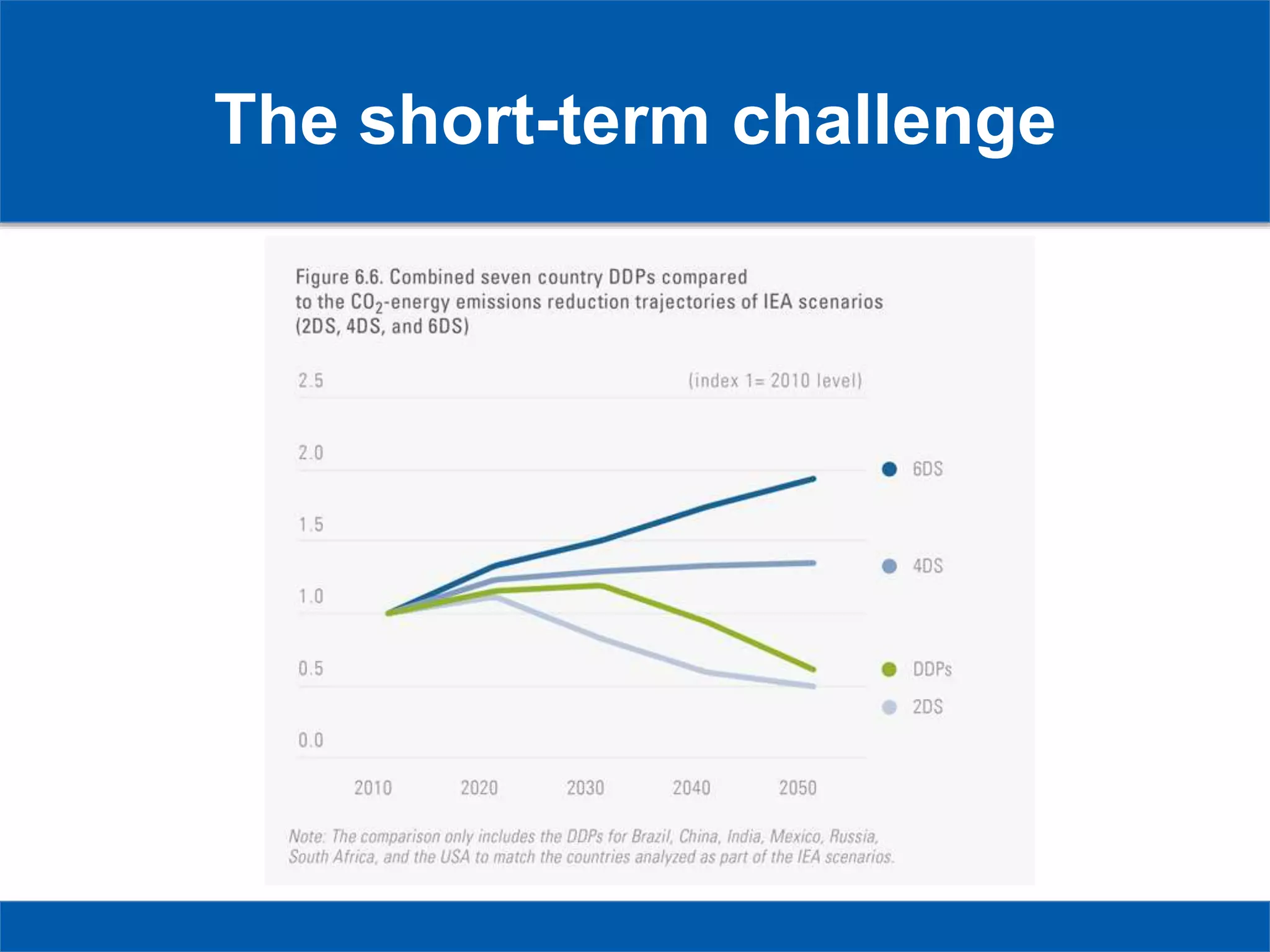 The short-term challenge

Figure 6.6. Combined seven country DDPs compared to the $CO_2$-energy emissions reduction trajectories of IEA scenarios (2DS, 4DS, and 6DS)

2.5

(index 1= 2010 level)

2.0

1.5

1.0

0.5

0.0

6DS

4DS

DDPs

2DS

2010 2020 2030 2040 2050

Note: The comparison only includes the DDPs for Brazil, China, India, Mexico, Russia, South Africa, and the USA to match the countries analyzed as part of the IEA scenarios.